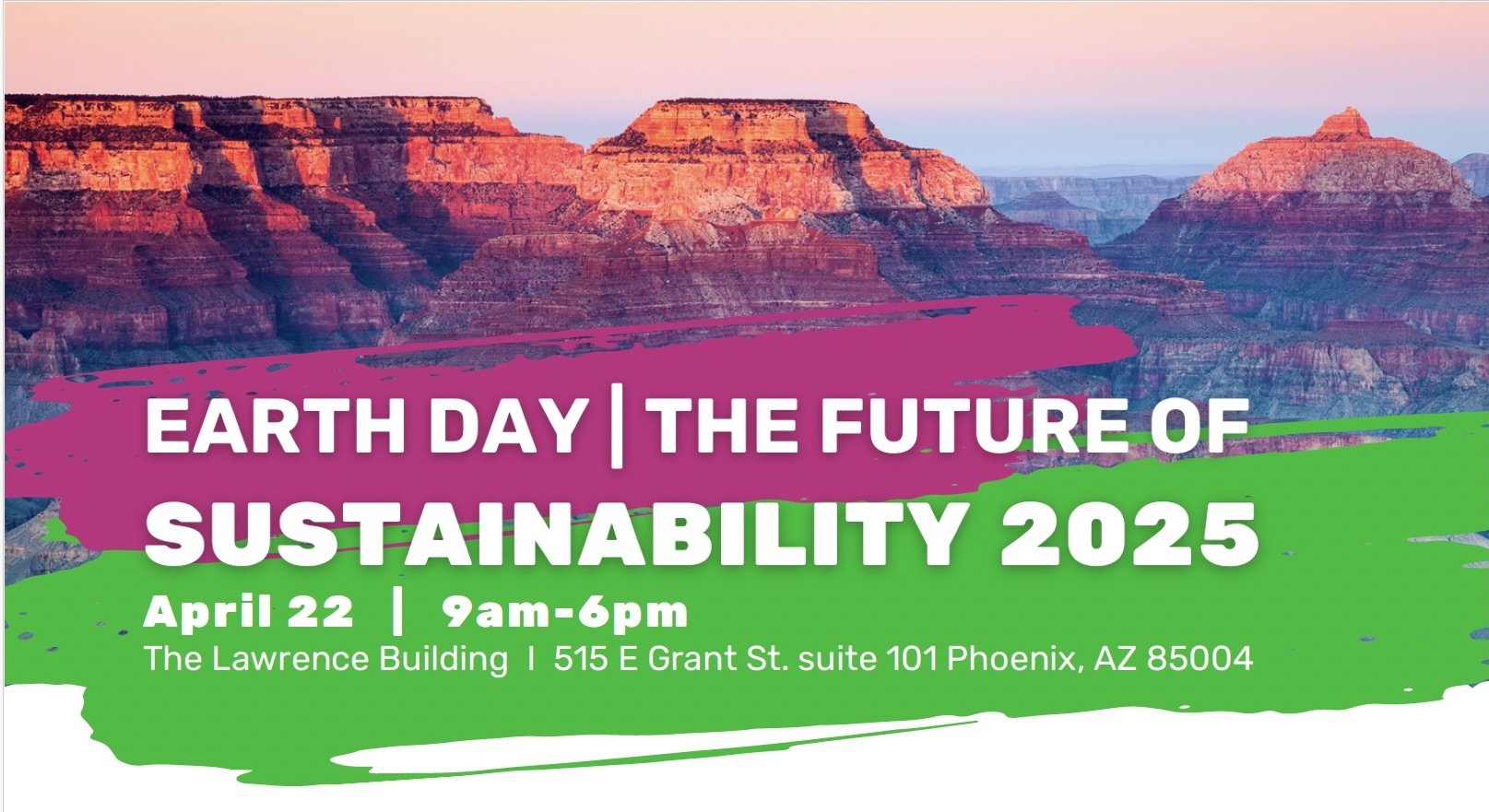 EARTH DAY | THE FUTURE OF
SUSTAINABILITY 2025

April 22 | 9am-6pm

The Lawrence Building I 515 E Grant St. suite 101 Phoenix, AZ 85004